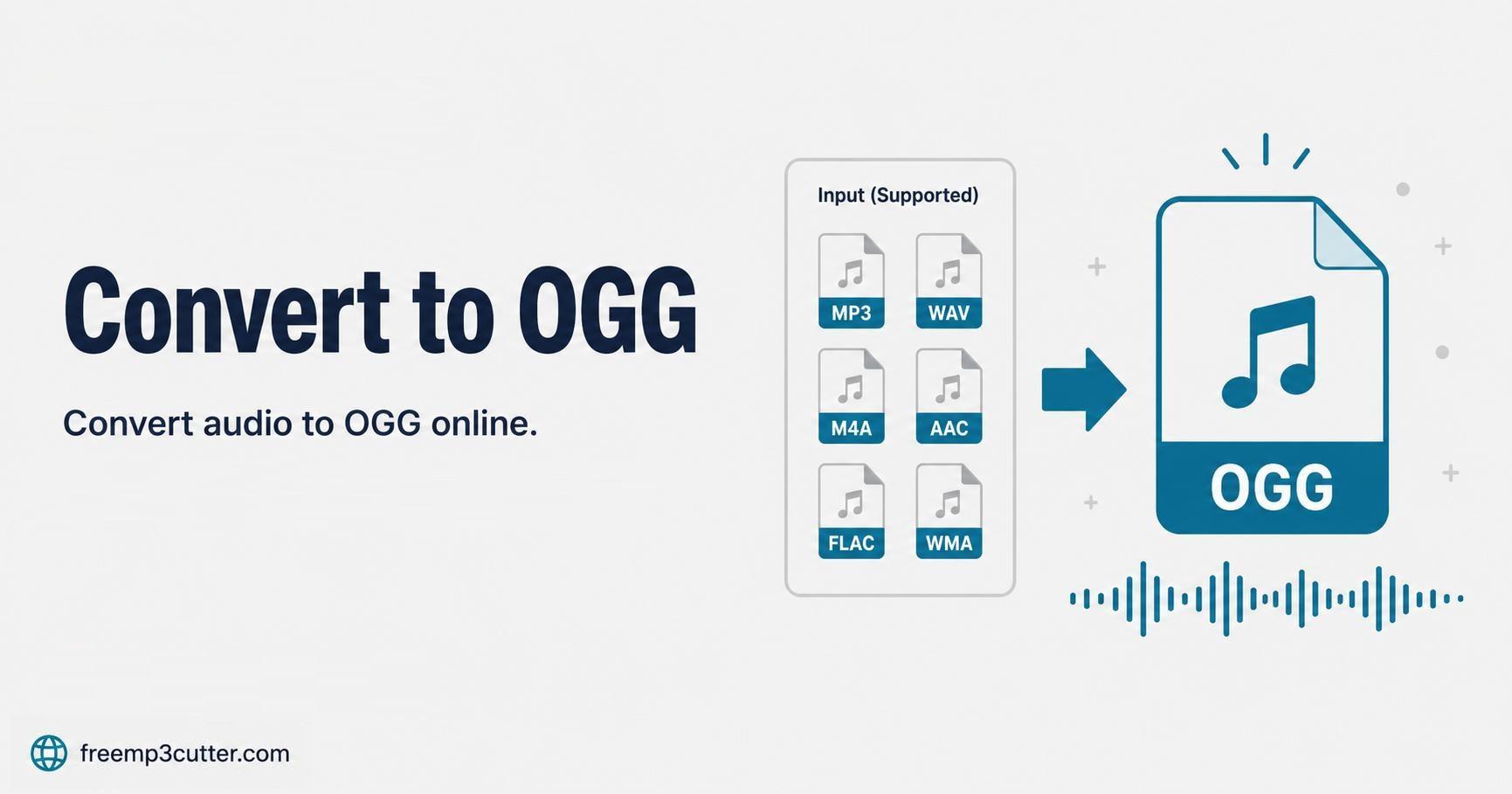 Convert to OGG

Convert audio to OGG online.

Input (Supported)

MP3
WAV
M4A
AAC
FLAC
WMA

OGG

freemp3cutter.com